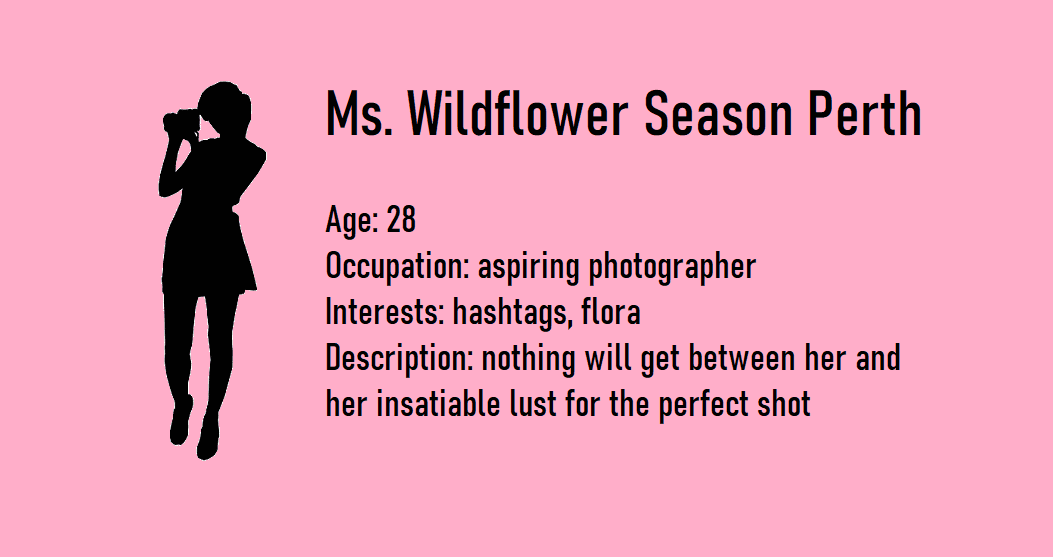 Ms. Wildflower Season Perth

Age: 28
Occupation: aspiring photographer
Interests: hashtags, flora
Description: nothing will get between her and her insatiable lust for the perfect shot